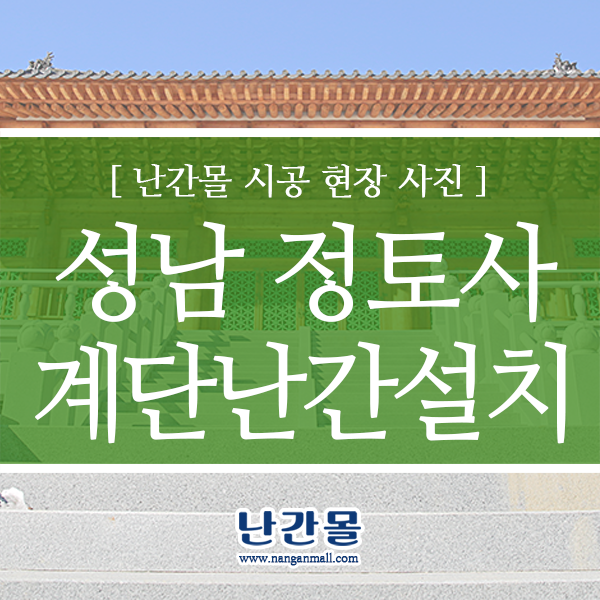 [ 난간몰 시공 현장 사진 ]

성남 정토사
계단난간설치

난간몰
www.nanganmall.com